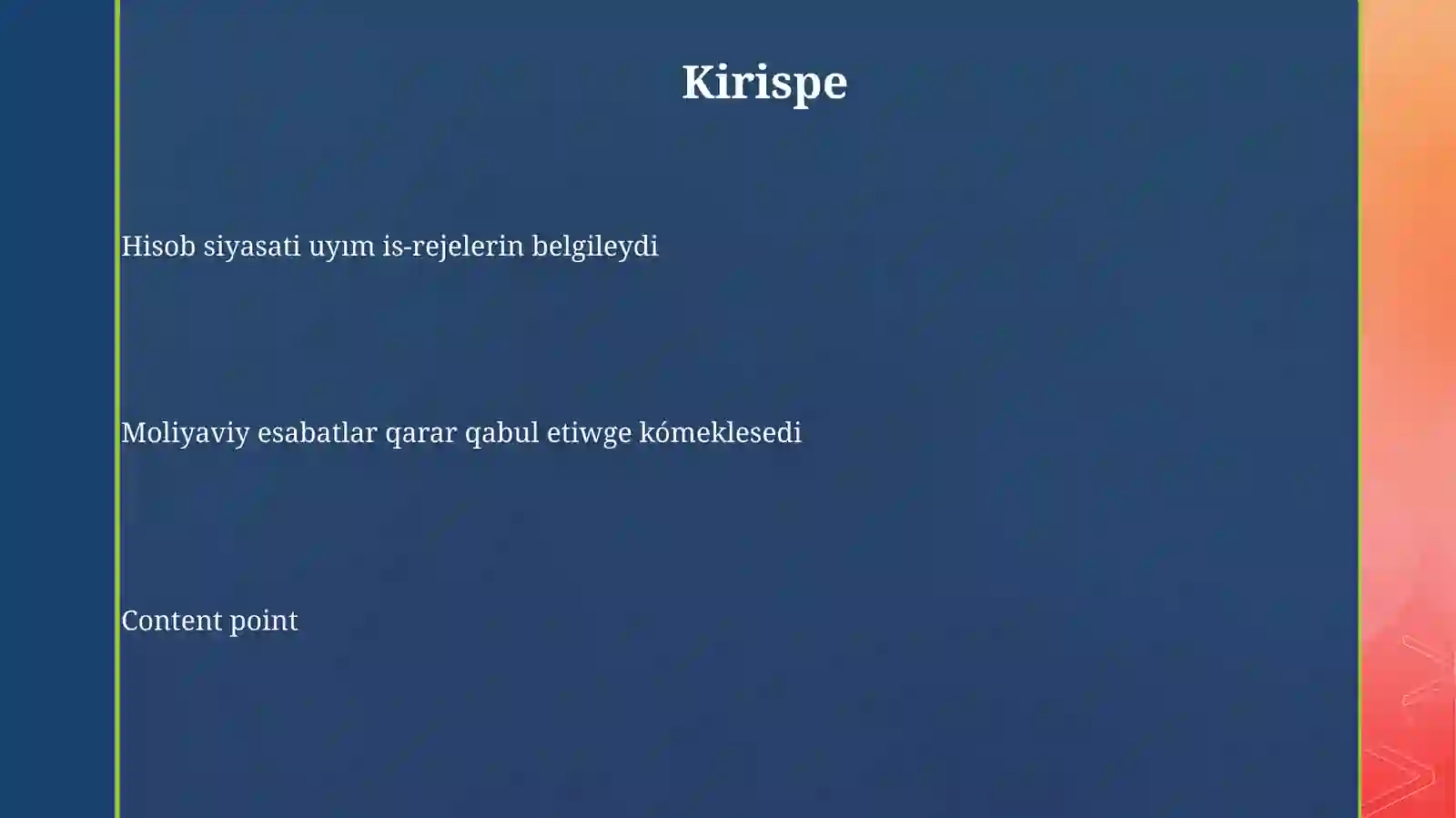 Kirispe

Hisob siyasati uyım is-rejelerin belgileydi

Moliyaviy esabatlar qarar qabul etiwge kómeklesedi

Content point